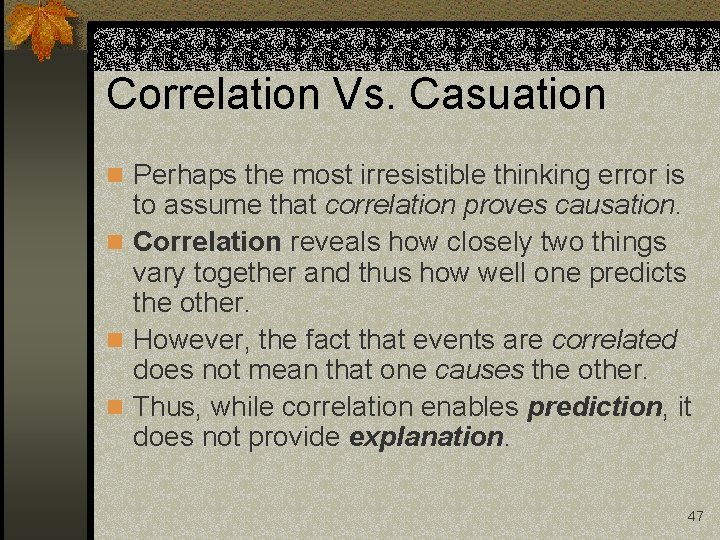 Correlation Vs. Casuation

Perhaps the most irresistible thinking error is to assume that correlation proves causation.

Correlation reveals how closely two things vary together and thus how well one predicts the other.

However, the fact that events are correlated does not mean that one causes the other.

Thus, while correlation enables prediction, it does not provide explanation.

47